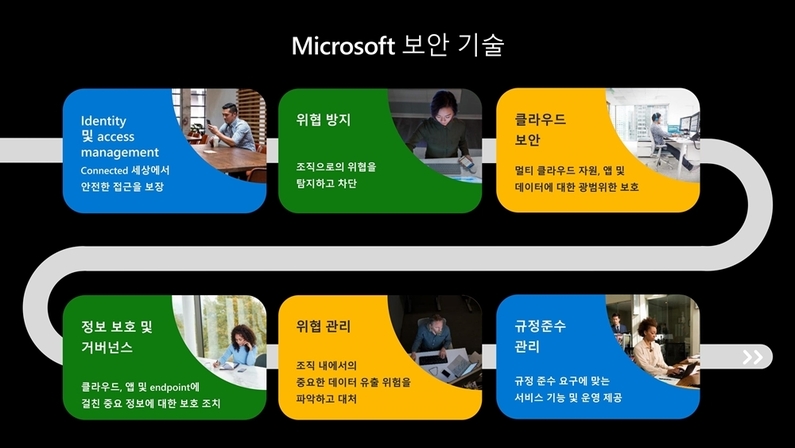 Microsoft 보안 기술

Identity 및 access management

Connected 세상에서 안전한 접근을 보장

위협 방지

조직으로의 위협을 탐지하고 차단

클라우드 보안

멀티 클라우드 자원, 앱 및 데이터에 대한 광범위한 보호

정보 보호 및 거버넌스

클라우드, 앱 및 endpoint에 걸친 중요 정보에 대한 보호 조치

위협 관리

조직 내에서의 중요한 데이터 유출 위험을 파악하고 대처

규정준수 관리

규정 준수 요구에 맞는 서비스 기능 및 운영 제공